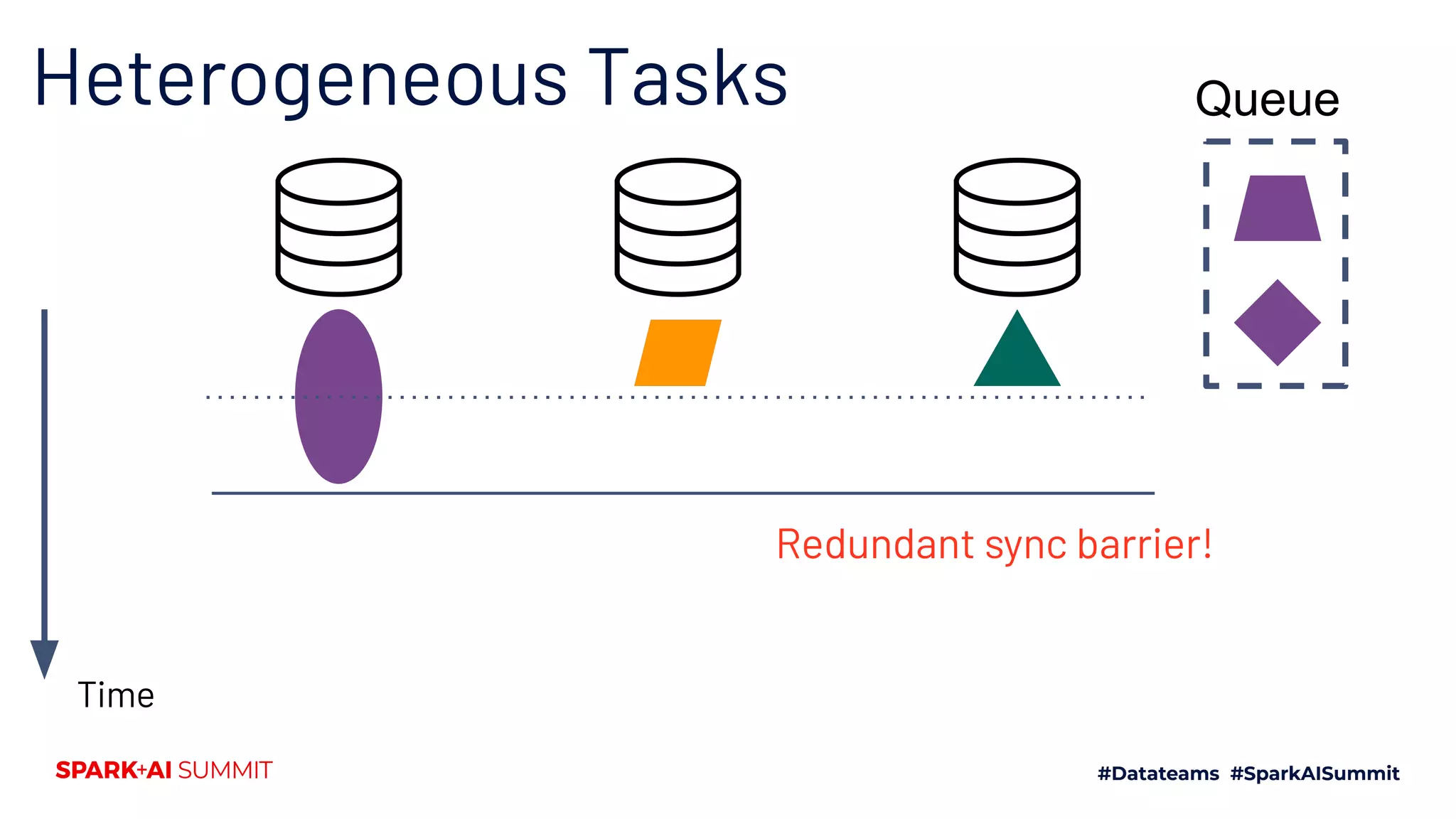 Heterogeneous Tasks

Queue

Redundant sync barrier!

Time

SPARK+AI SUMMIT

#Datateams #SparkAISummit